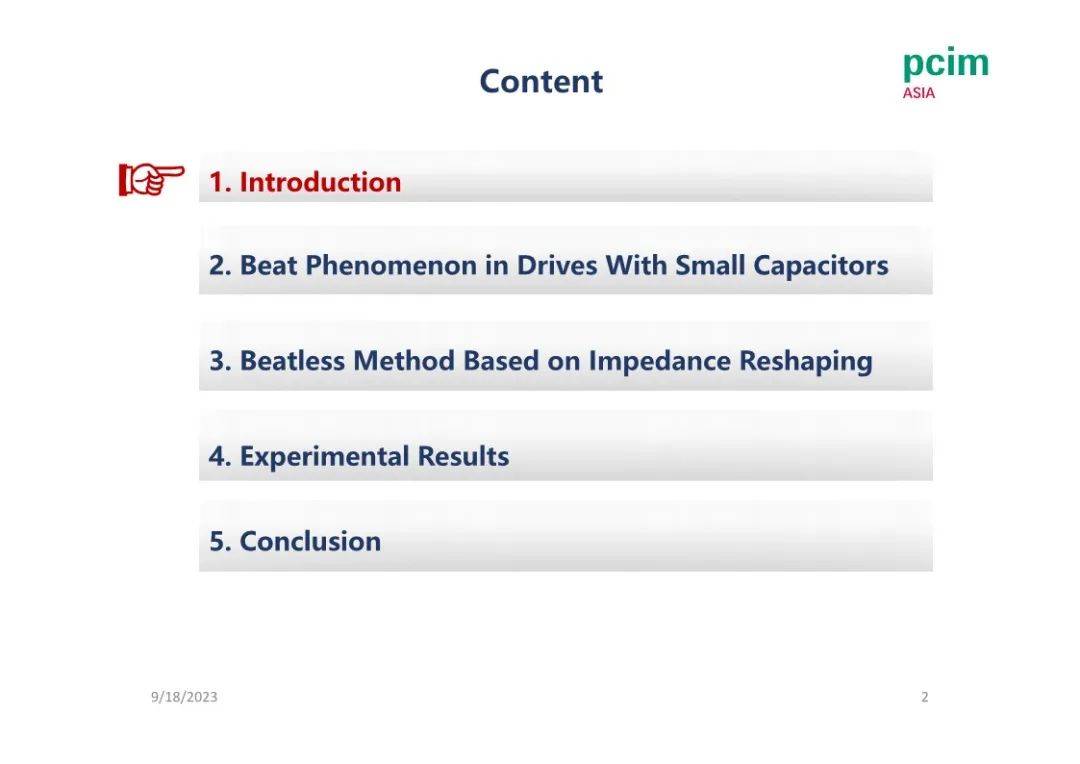 Content

pcim
ASIA

1. Introduction

2. Beat Phenomenon in Drives With Small Capacitors

3. Beatless Method Based on Impedance Reshaping

4. Experimental Results

5. Conclusion

9/18/2023

2